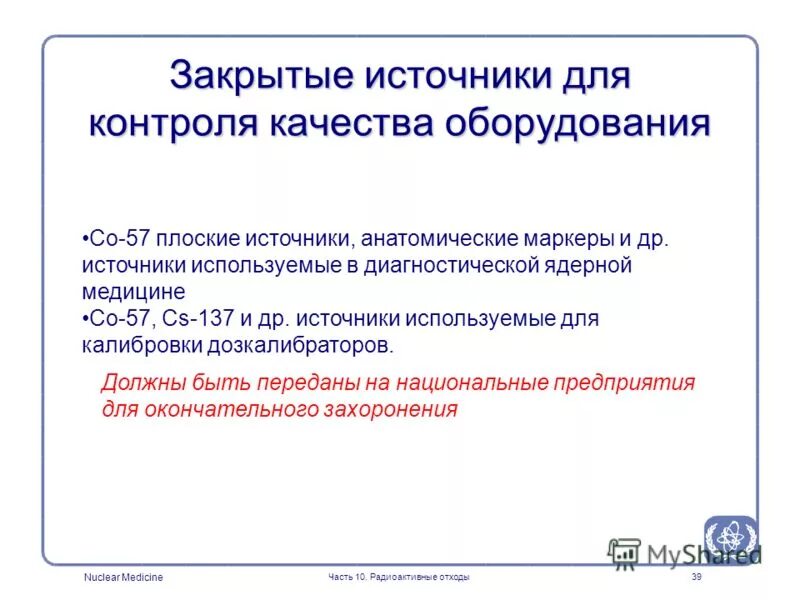 Закрытые источники для контроля качества оборудования

•Co-57 плоские источники, анатомические маркеры и др. источники используемые в диагностической ядерной медицине
•Co-57, Cs-137 и др. источники используемые для калибровки дозкалибраторов.

Должны быть переданы на национальные предприятия для окончательного захоронения

MyShared

Nuclear Medicine

Часть 10. Радиоактивные отходы

39